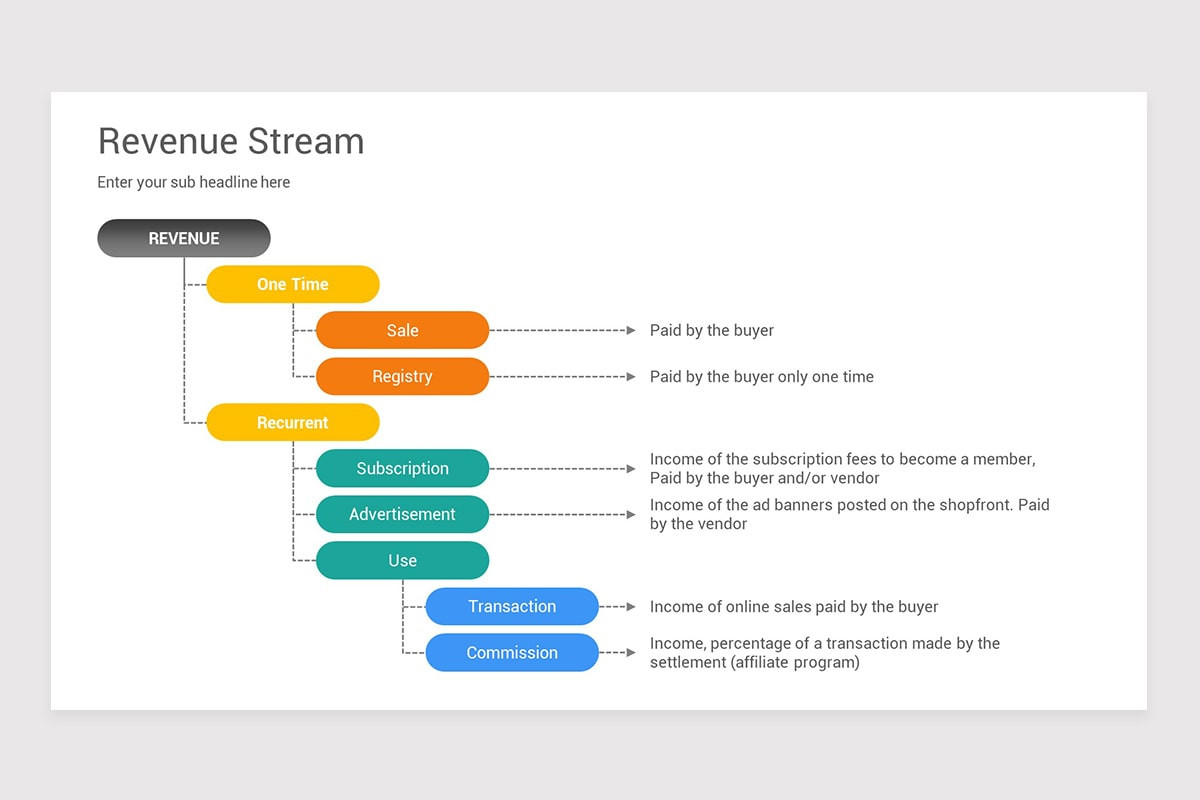 Revenue Stream

Enter your sub headline here

REVENUE

One Time

Sale

Paid by the buyer

Registry

Paid by the buyer only one time

Recurrent

Subscription

Income of the subscription fees to become a member, Paid by the buyer and/or vendor

Advertisement

Income of the ad banners posted on the shopfront. Paid by the vendor

Use

Transaction

Income of online sales paid by the buyer

Commission

Income, percentage of a transaction made by the settlement (affiliate program)